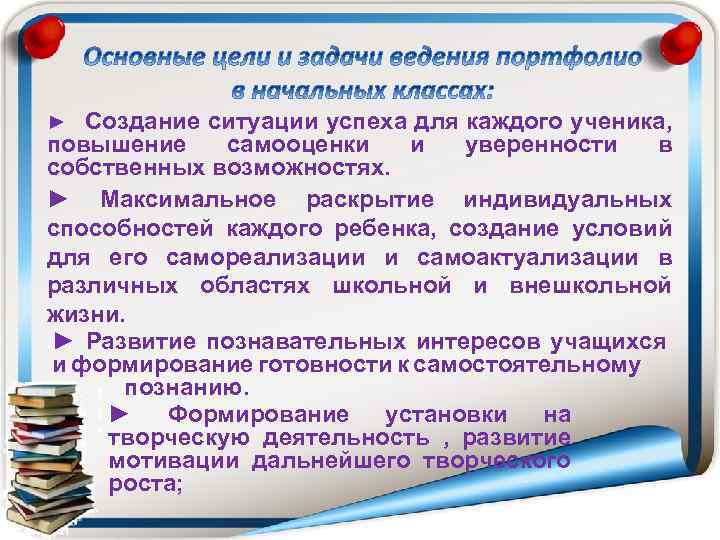 Основные цели и задачи ведения портфолио в начальных классах:

► Создание ситуации успеха для каждого ученика, повышение самооценки и уверенности в собственных возможностях.

► Максимальное раскрытие индивидуальных способностей каждого ребенка, создание условий для его самореализации и самоактуализации в различных областях школьной и внешкольной жизни.

► Развитие познавательных интересов учащихся и формирование готовности к самостоятельному познанию.

► Формирование установки на творческую деятельность , развитие мотивации дальнейшего творческого роста;